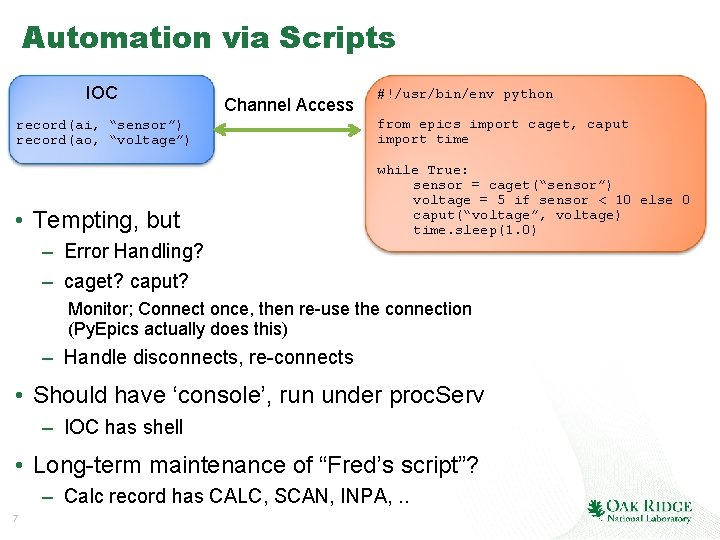 Automation via Scripts

IOC

record(ai, “sensor”)
record(ao, “voltage”)

Channel Access

#!/usr/bin/env python

from epics import caget, caput
import time

while True:
    sensor = caget(“sensor”)
    voltage = 5 if sensor < 10 else 0
    caput(“voltage”, voltage)
    time.sleep(1.0)

• Tempting, but
– Error Handling?
– caget? caput?
Monitor; Connect once, then re-use the connection (PyEpics actually does this)
– Handle disconnects, re-connects

• Should have ‘console’, run under procServ
– IOC has shell

• Long-term maintenance of “Fred’s script”?
– Calc record has CALC, SCAN, INPA, ..

7

OAK RIDGE
National Laboratory